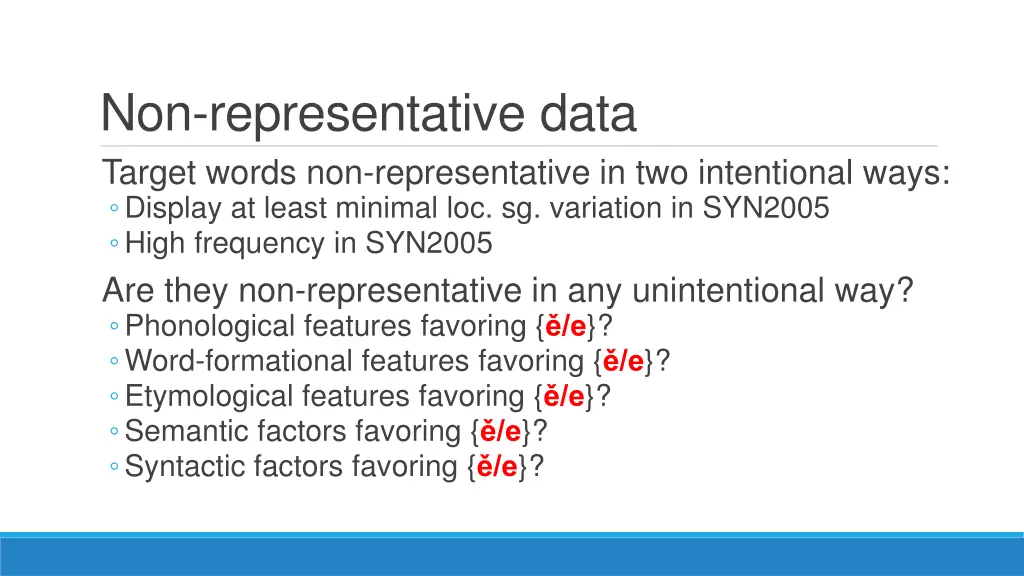 Non-representative data

Target words non-representative in two intentional ways:

◦ Display at least minimal loc. sg. variation in SYN2005
◦ High frequency in SYN2005

Are they non-representative in any unintentional way?

◦ Phonological features favoring {ě/e}?
◦ Word-formational features favoring {ě/e}?
◦ Etymological features favoring {ě/e}?
◦ Semantic factors favoring {ě/e}?
◦ Syntactic factors favoring {ě/e}?